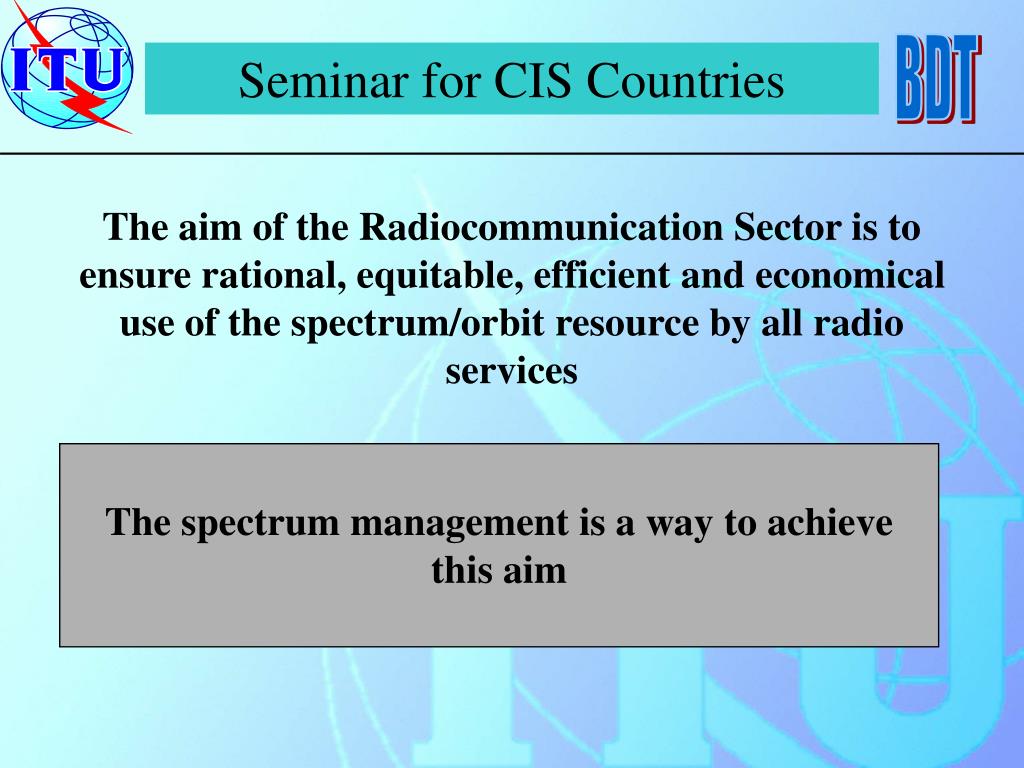 ITU

Seminar for CIS Countries

BDT

The aim of the Radiocommunication Sector is to ensure rational, equitable, efficient and economical use of the spectrum/orbit resource by all radio services

The spectrum management is a way to achieve this aim